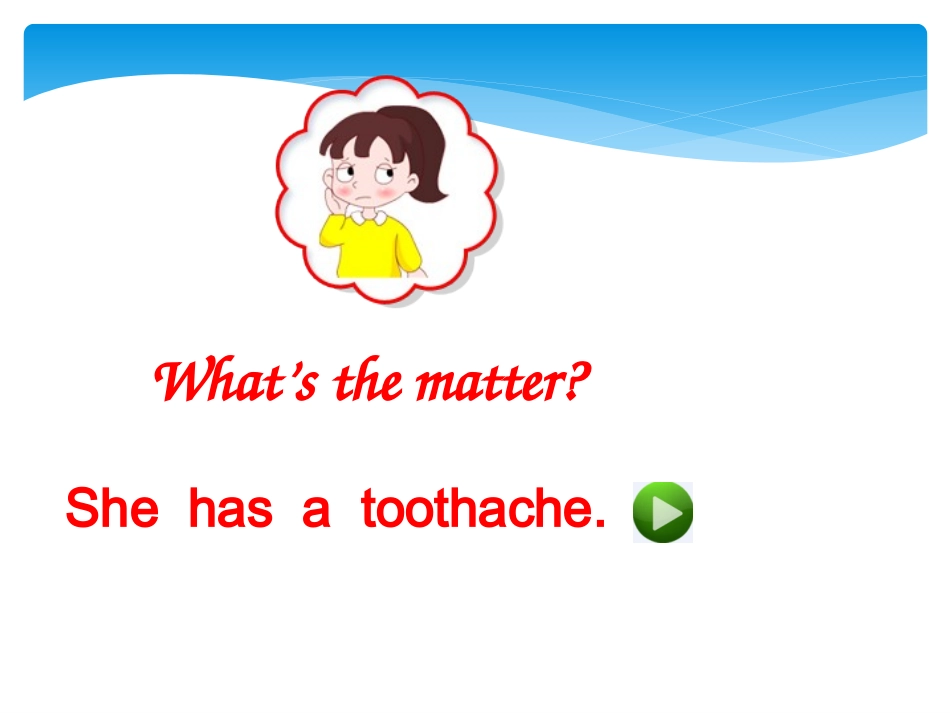 What's the matter?

She has a toothache.